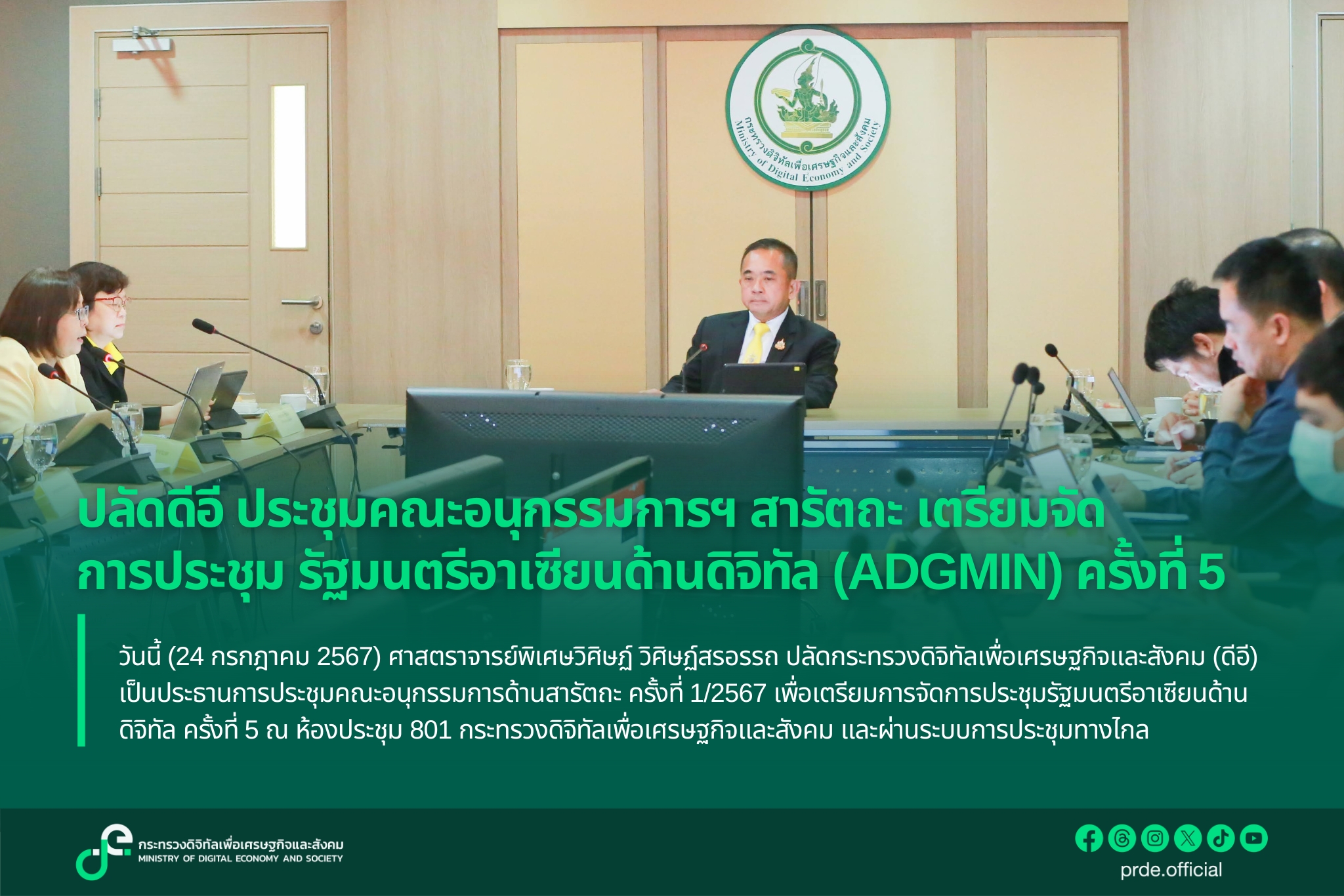 กระทรวงดิจิทัลเพื่อเศรษฐกิจและสังคม
Ministry of Digital Economy and Society

ปลัดดีอี ประชุมคณะอนุกรรมการฯ สารัตถะ เตรียมจัดการประชุม รัฐมนตรีอาเซียนด้านดิจิทัล (ADGMIN) ครั้งที่ 5

วันนี้ (24 กรกฎาคม 2567) ศาสตราจารย์พิเศษวิศิษฏ์ วิศิษฏ์สรอรรถ ปลัดกระทรวงดิจิทัลเพื่อเศรษฐกิจและสังคม (ดีอี) เป็นประธานการประชุมคณะอนุกรรมการด้านสารัตถะ ครั้งที่ 1/2567 เพื่อเตรียมการจัดการประชุมรัฐมนตรีอาเซียนด้านดิจิทัล ครั้งที่ 5 ณ ห้องประชุม 801 กระทรวงดิจิทัลเพื่อเศรษฐกิจและสังคม และผ่านระบบการประชุมทางไกล

กระทรวงดิจิทัลเพื่อเศรษฐกิจและสังคม
MINISTRY OF DIGITAL ECONOMY AND SOCIETY

prde.official